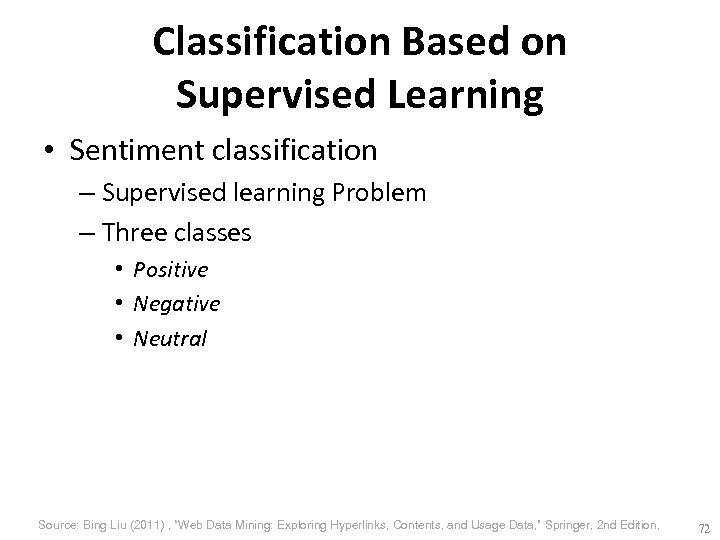 Classification Based on Supervised Learning

• Sentiment classification
– Supervised learning Problem
– Three classes
• Positive
• Negative
• Neutral

Source: Bing Liu (2011) , "Web Data Mining: Exploring Hyperlinks, Contents, and Usage Data," Springer, 2nd Edition,

72